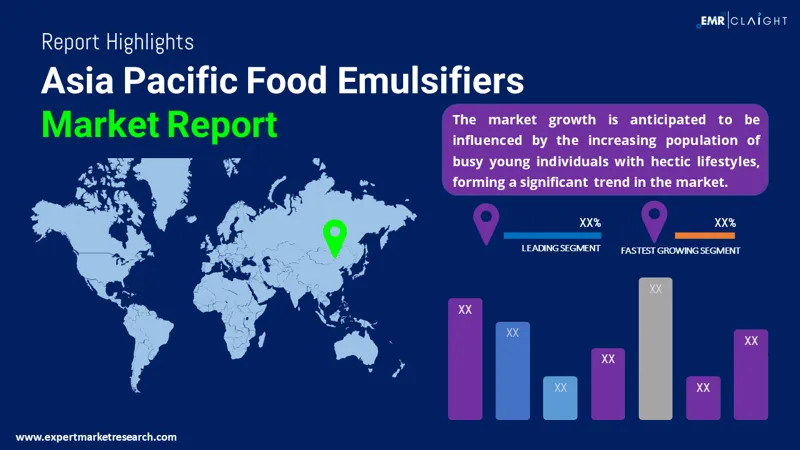 EMR | CLAIGHT

Report Highlights

Asia Pacific Food Emulsifiers Market Report

The market growth is anticipated to be influenced by the increasing population of busy young individuals with hectic lifestyles, forming a significant trend in the market.

XX%
LEADING SEGMENT

XX%
FASTEST GROWING SEGMENT

XX XX XX XX XX XX XX

www.expertmarketresearch.com